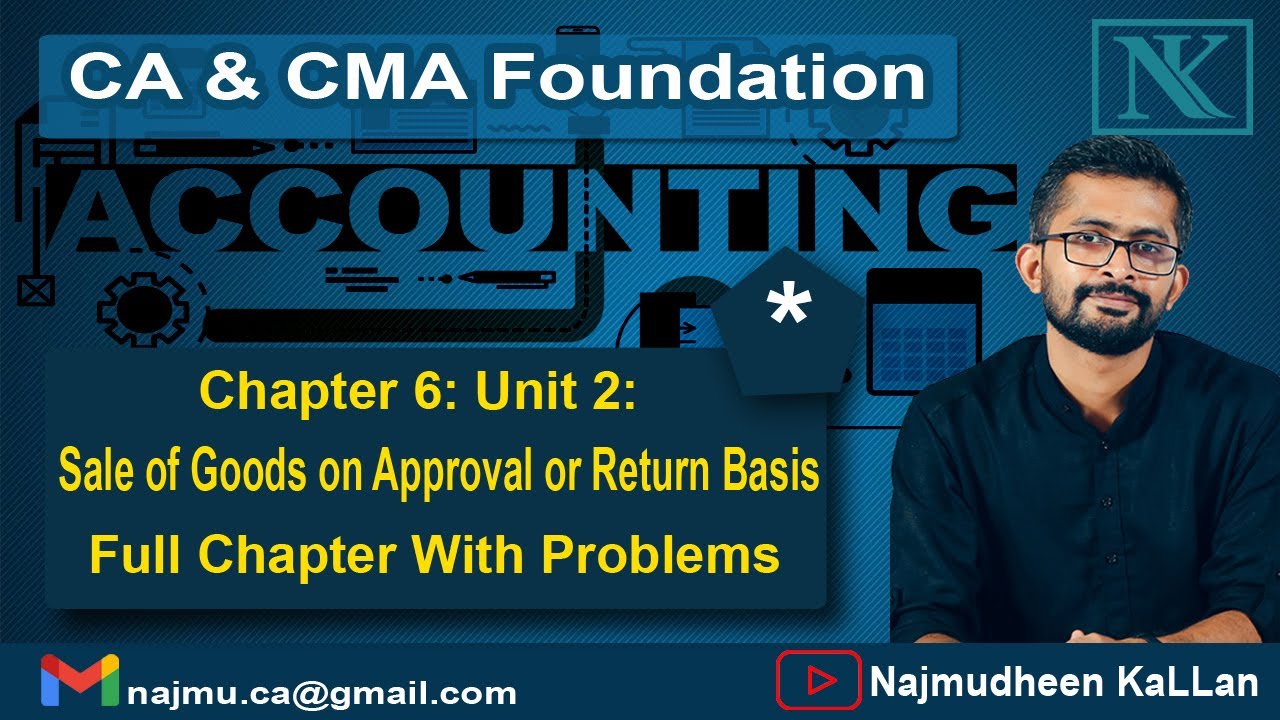 CA & CMA Foundation

NK

ACCOUNTING

*

Chapter 6: Unit 2:
Sale of Goods on Approval or Return Basis
Full Chapter With Problems

najmu.ca@gmail.com

Najmudheen KaLLan